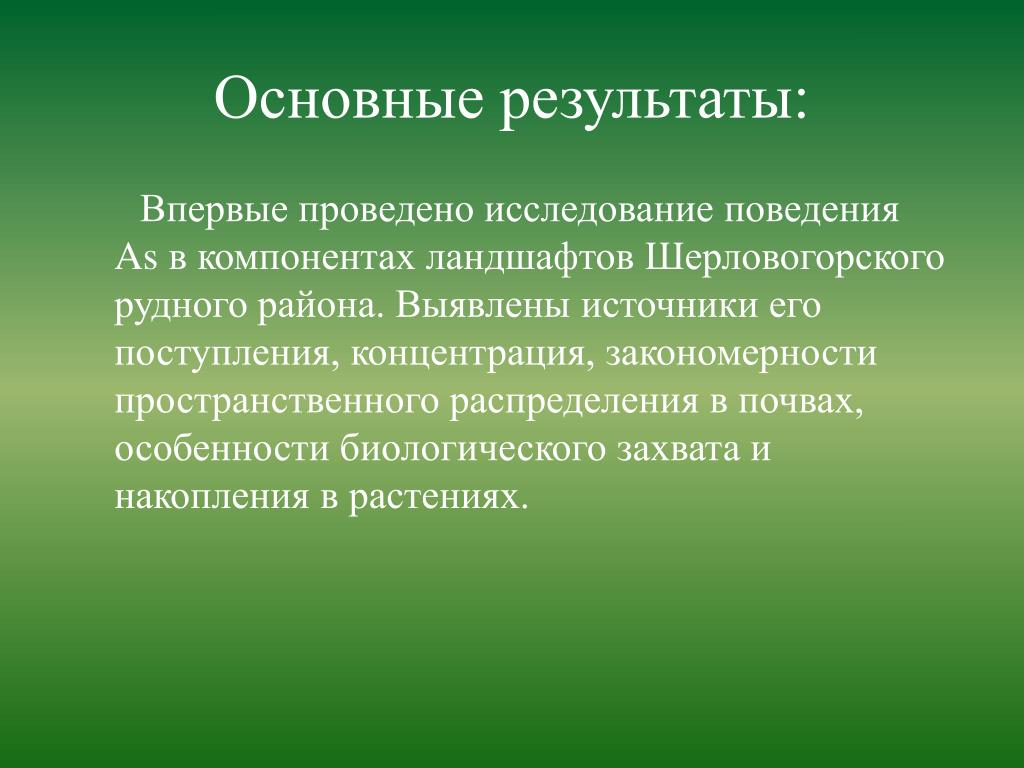 Основные результаты:

Впервые проведено исследование поведения As в компонентах ландшафтов Шерловогорского рудного района. Выявлены источники его поступления, концентрация, закономерности пространственного распределения в почвах, особенности биологического захвата и накопления в растениях.